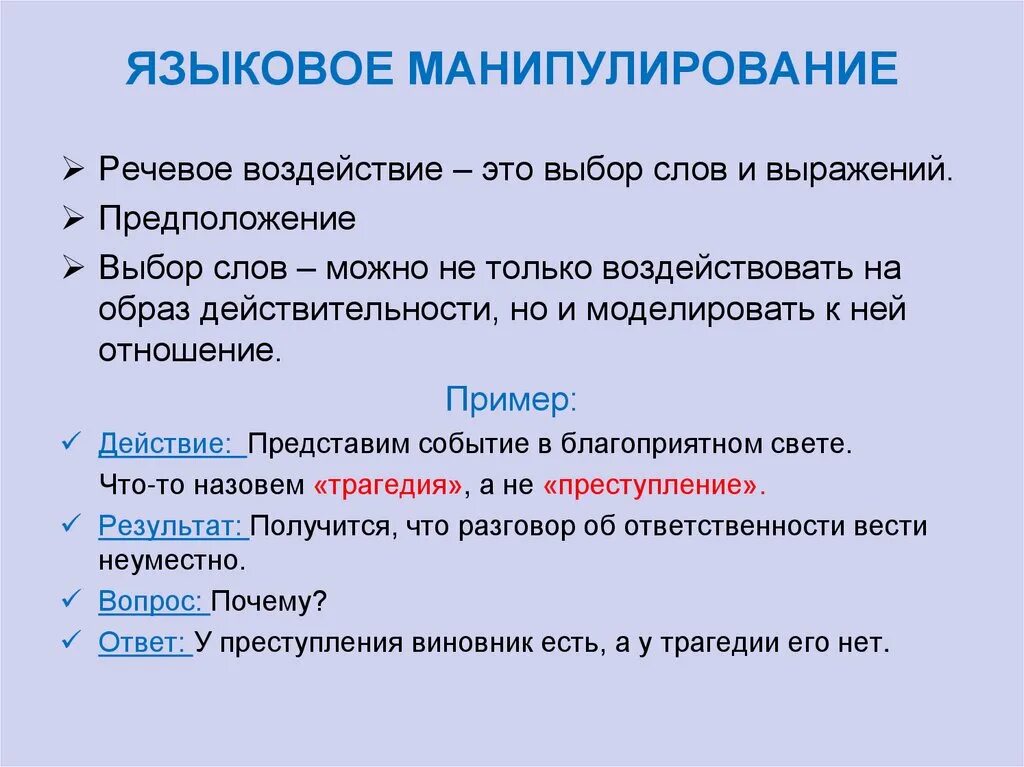 ЯЗЫКОВОЕ МАНИПУЛИРОВАНИЕ

➢ Речевое воздействие – это выбор слов и выражений.

➢ Предположение

➢ Выбор слов – можно не только воздействовать на образ действительности, но и моделировать к ней отношение.

Пример:

✓ Действие: Представим событие в благоприятном свете.

Что-то назовем «трагедия», а не «преступление».

✓ Результат: Получится, что разговор об ответственности вести неуместно.

✓ Вопрос: Почему?

✓ Ответ: У преступления виновник есть, а у трагедии его нет.